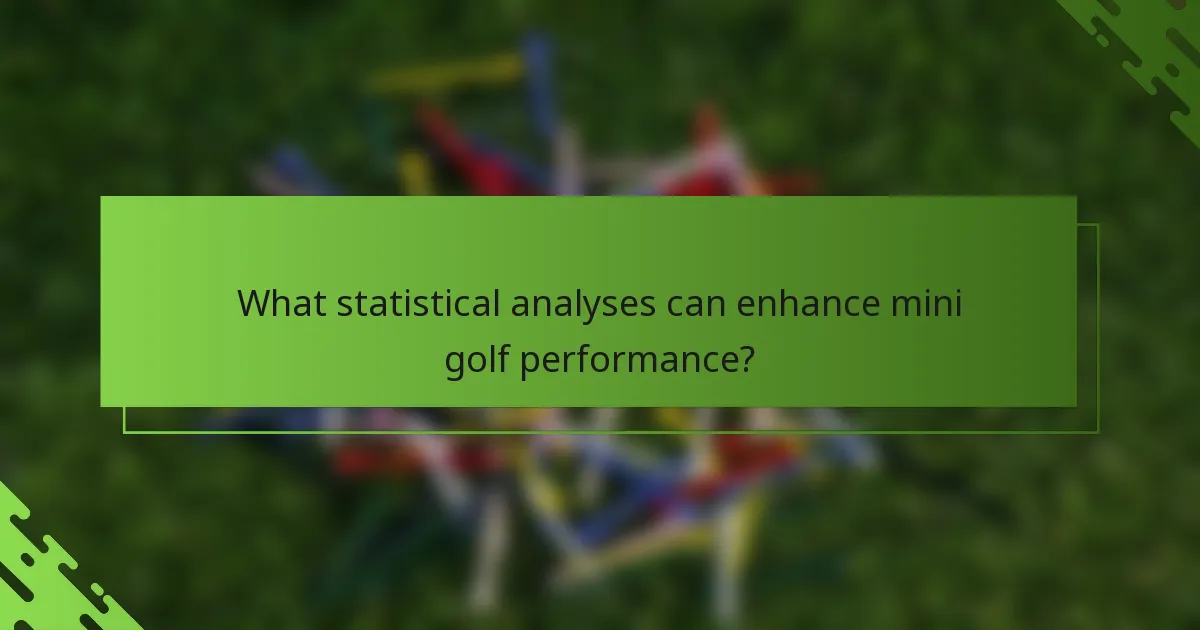 What statistical analyses can enhance mini golf performance?